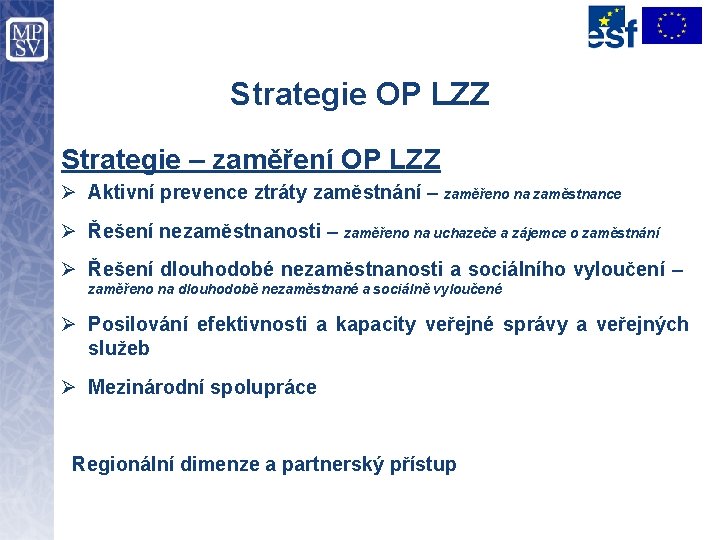 MP
SV

esf

Strategie OP LZZ

Strategie – zaměření OP LZZ

➢ Aktivní prevence ztráty zaměstnání – zaměřeno na zaměstnance

➢ Řešení nezaměstnanosti – zaměřeno na uchazeče a zájemce o zaměstnání

➢ Řešení dlouhodobé nezaměstnanosti a sociálního vyloučení – zaměřeno na dlouhodobě nezaměstnané a sociálně vyloučené

➢ Posilování efektivnosti a kapacity veřejné správy a veřejných služeb

➢ Mezinárodní spolupráce

Regionální dimenze a partnerský přístup